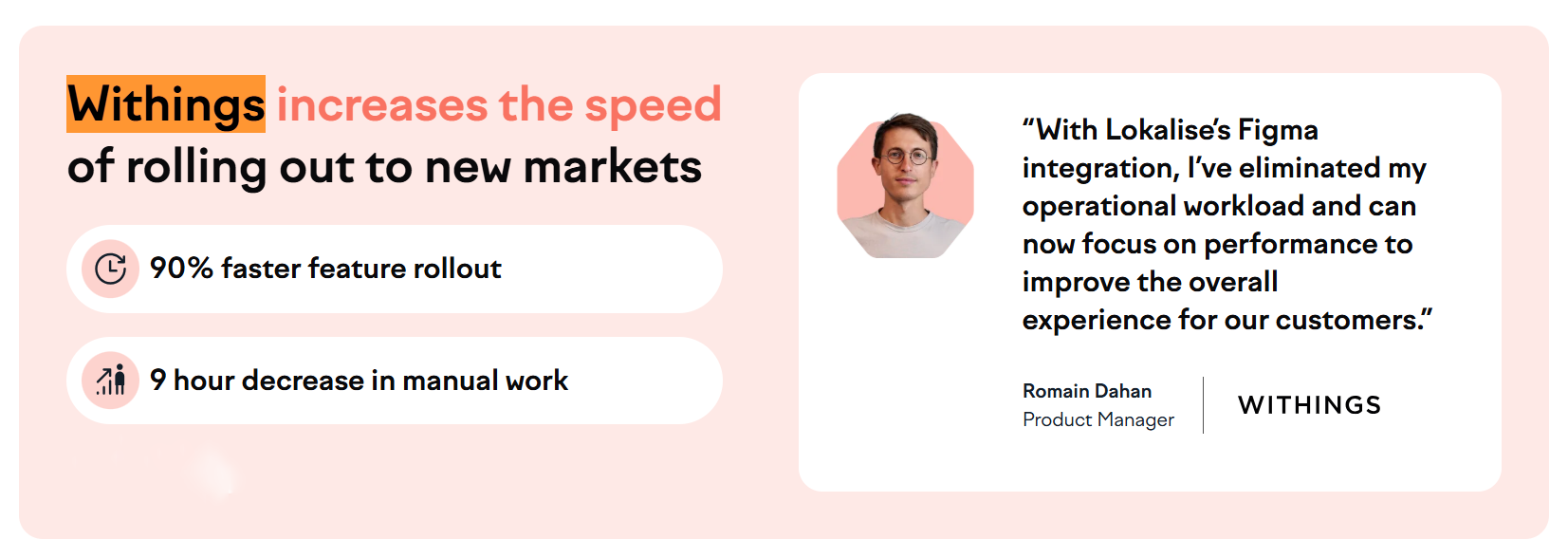 Withings increases the speed of rolling out to new markets

90% faster feature rollout

9 hour decrease in manual work

“With Lokalise’s Figma integration, I’ve eliminated my operational workload and can now focus on performance to improve the overall experience for our customers.”

Romain Dahan
Product Manager

WITHINGS